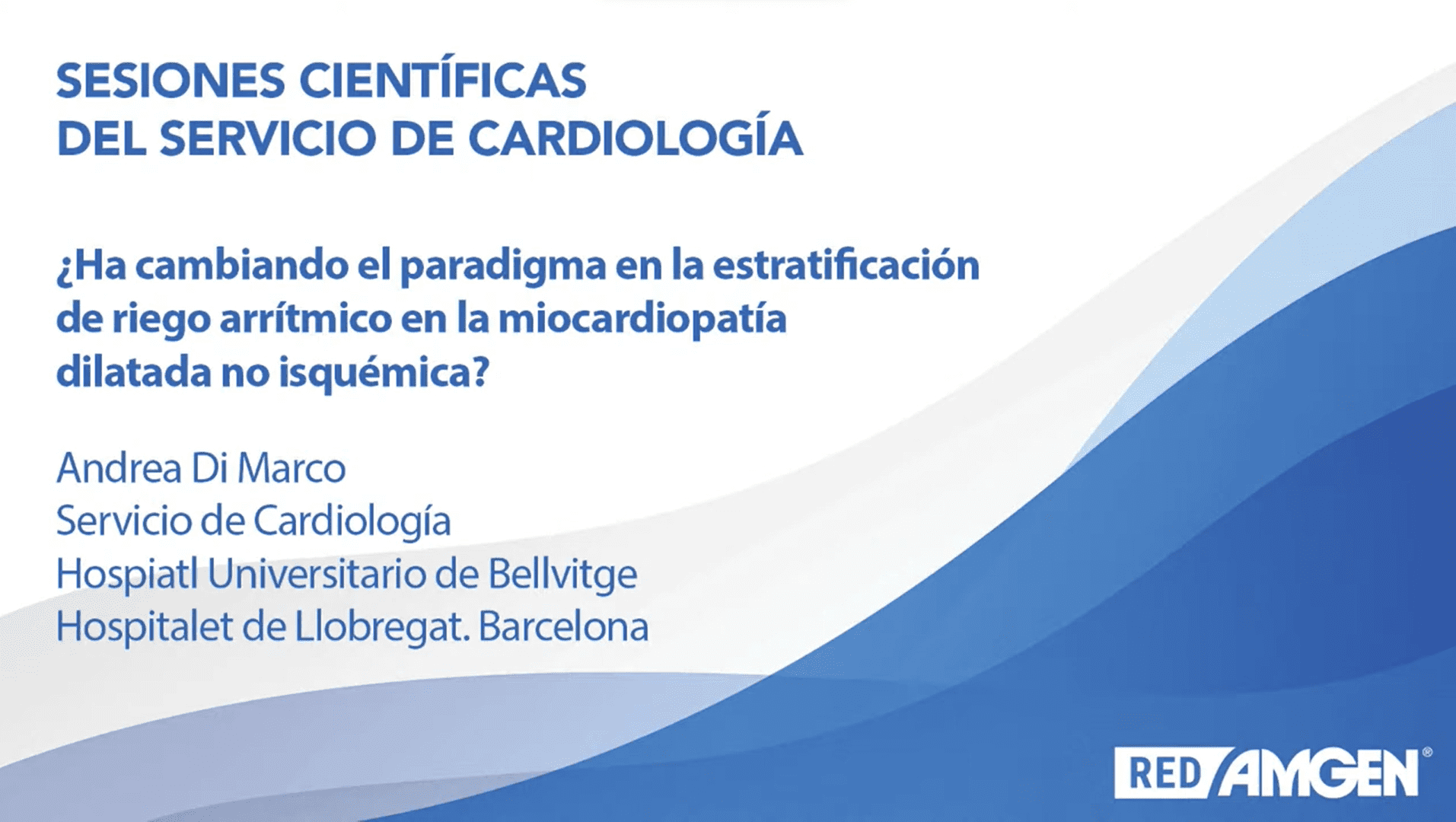 SESIONES CIENTÍFICAS
DEL SERVICIO DE CARDIOLOGÍA

¿Ha cambiando el paradigma en la estratificación de riego arrítmico en la miocardiopatía dilatada no isquémica?

Andrea Di Marco
Servicio de Cardiología
Hospiatl Universitario de Bellvitge
Hospitalet de Llobregat. Barcelona

RED AMGEN®